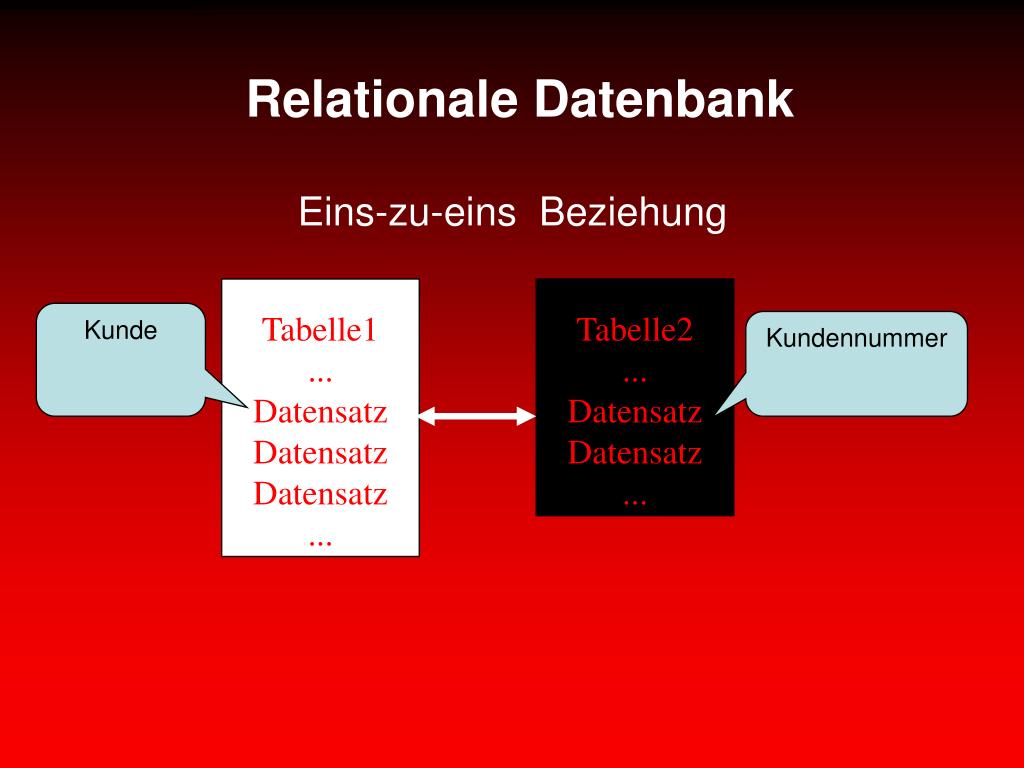 Relationale Datenbank

Eins-zu-eins Beziehung

Kunde

Tabelle1
...
Datensatz
Datensatz
Datensatz
...

Tabelle2
...
Datensatz
Datensatz
...

Kundennummer